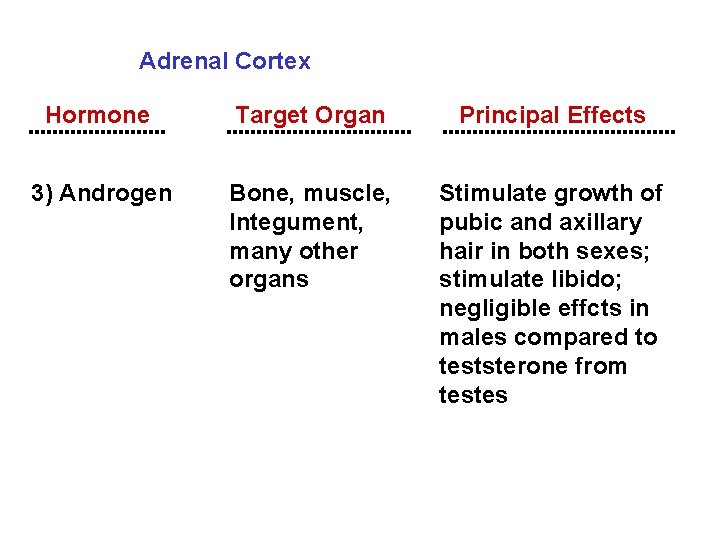 Adrenal Cortex

| Hormone | Target Organ | Principal Effects |
|---|---|---|
| 3) Androgen | Bone, muscle, Integument, many other organs | Stimulate growth of pubic and axillary hair in both sexes; stimulate libido; negligible effcts in males compared to teststerone from testes |